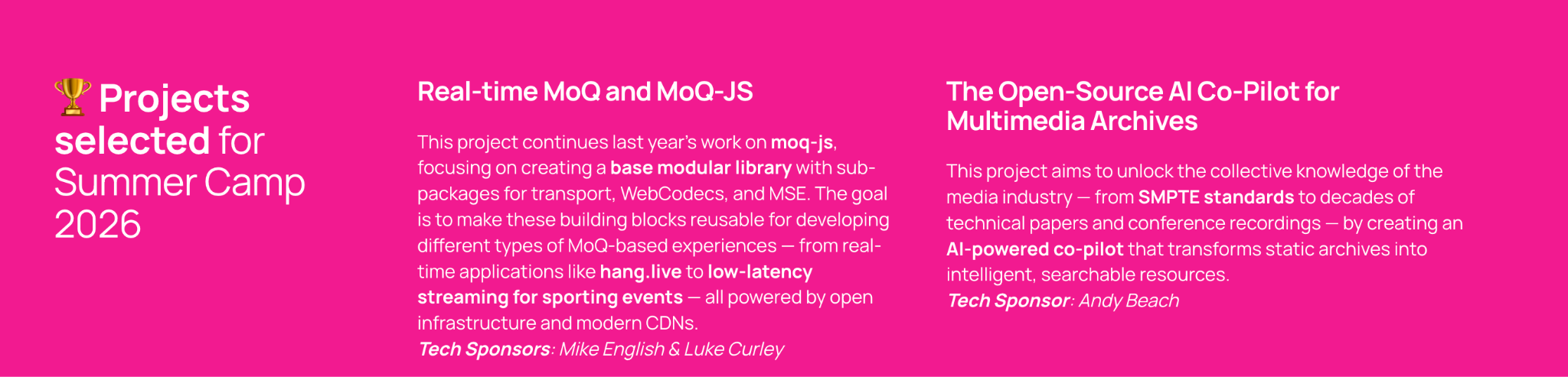 🏆 Projects selected for Summer Camp 2026

Real-time MoQ and MoQ-JS

This project continues last year's work on moq-js, focusing on creating a base modular library with sub-packages for transport, WebCodecs, and MSE. The goal is to make these building blocks reusable for developing different types of MoQ-based experiences — from real-time applications like hang.live to low-latency streaming for sporting events — all powered by open infrastructure and modern CDNs.
Tech Sponsors: Mike English & Luke Curley

The Open-Source AI Co-Pilot for Multimedia Archives

This project aims to unlock the collective knowledge of the media industry — from SMPTE standards to decades of technical papers and conference recordings — by creating an AI-powered co-pilot that transforms static archives into intelligent, searchable resources.
Tech Sponsor: Andy Beach